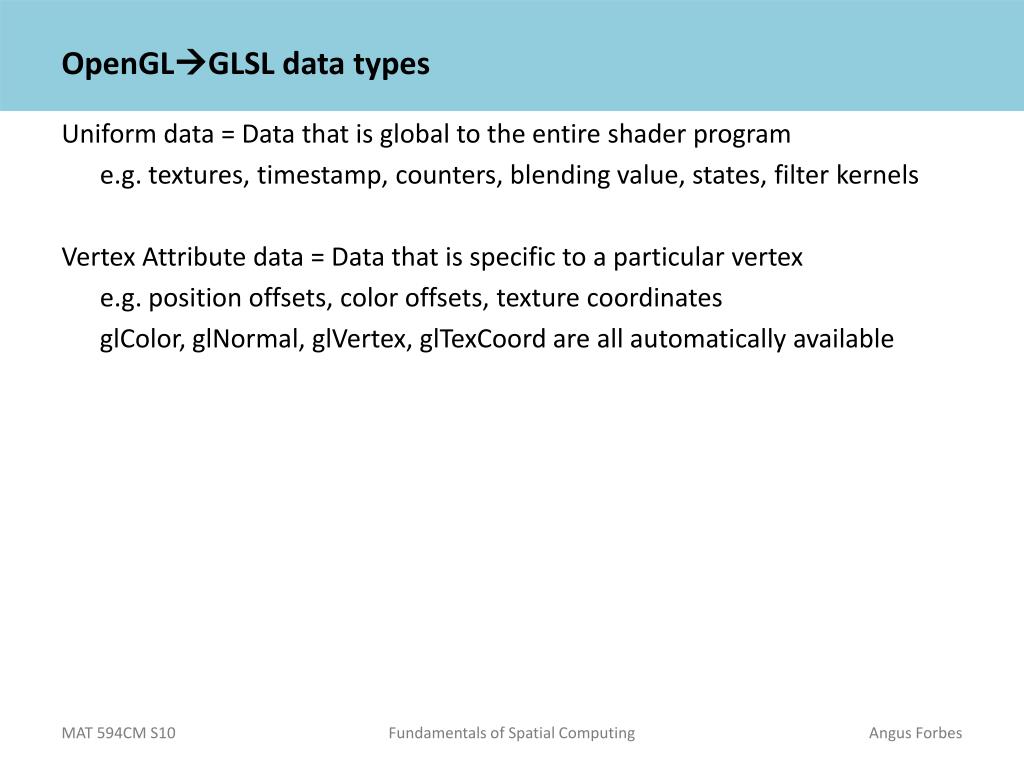 OpenGL→GLSL data types

Uniform data = Data that is global to the entire shader program
e.g. textures, timestamp, counters, blending value, states, filter kernels

Vertex Attribute data = Data that is specific to a particular vertex
e.g. position offsets, color offsets, texture coordinates
glColor, glNormal, glVertex, glTexCoord are all automatically available

MAT 594CM S10
Fundamentals of Spatial Computing
Angus Forbes